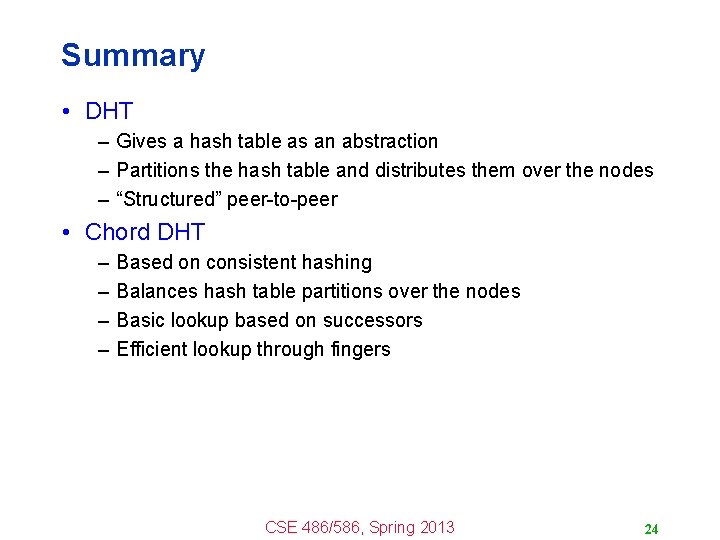 Summary

• DHT
– Gives a hash table as an abstraction
– Partitions the hash table and distributes them over the nodes
– “Structured” peer-to-peer

• Chord DHT
– Based on consistent hashing
– Balances hash table partitions over the nodes
– Basic lookup based on successors
– Efficient lookup through fingers

CSE 486/586, Spring 2013

24